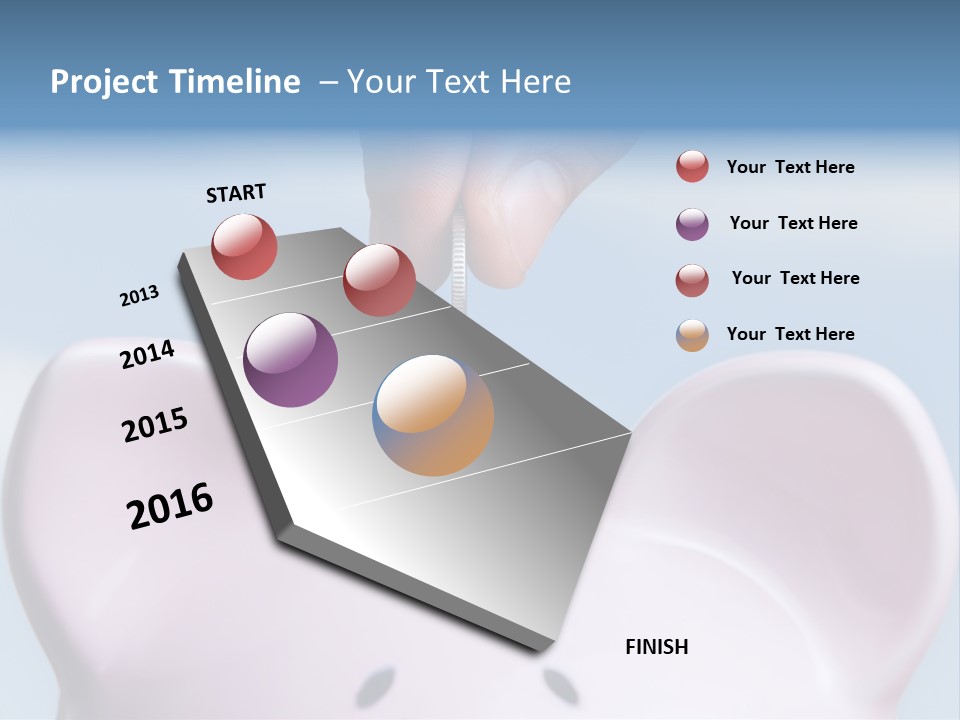 Project Timeline – Your Text Here

START

2013

2014

2015

2016

FINISH

Your Text Here

Your Text Here

Your Text Here

Your Text Here